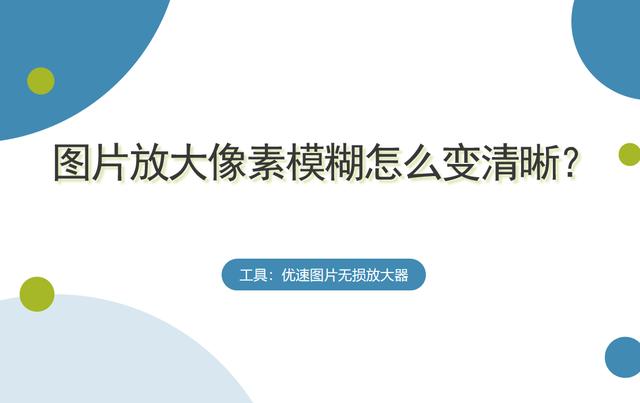 图片放大像素模糊怎么变清晰?

工具：优速图片无损放大器